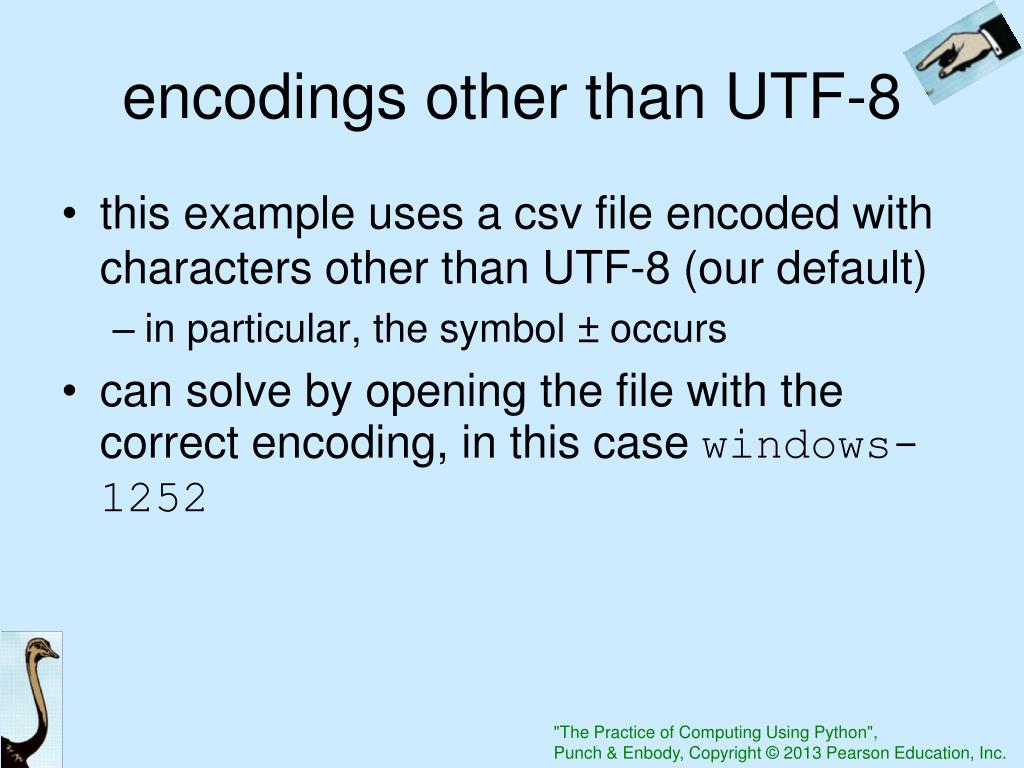 encodings other than UTF-8

• this example uses a csv file encoded with characters other than UTF-8 (our default)
– in particular, the symbol ± occurs
• can solve by opening the file with the correct encoding, in this case windows-1252

"The Practice of Computing Using Python",
Punch & Enbody, Copyright © 2013 Pearson Education, Inc.